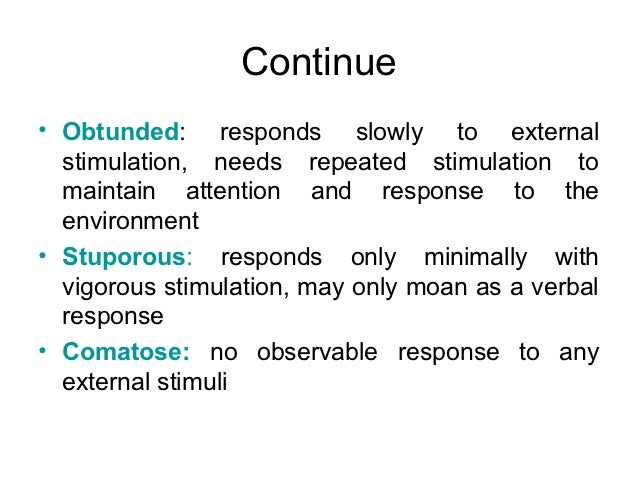 Continue

• Obtunded: responds slowly to external stimulation, needs repeated stimulation to maintain attention and response to the environment

• Stuporous: responds only minimally with vigorous stimulation, may only moan as a verbal response

• Comatose: no observable response to any external stimuli